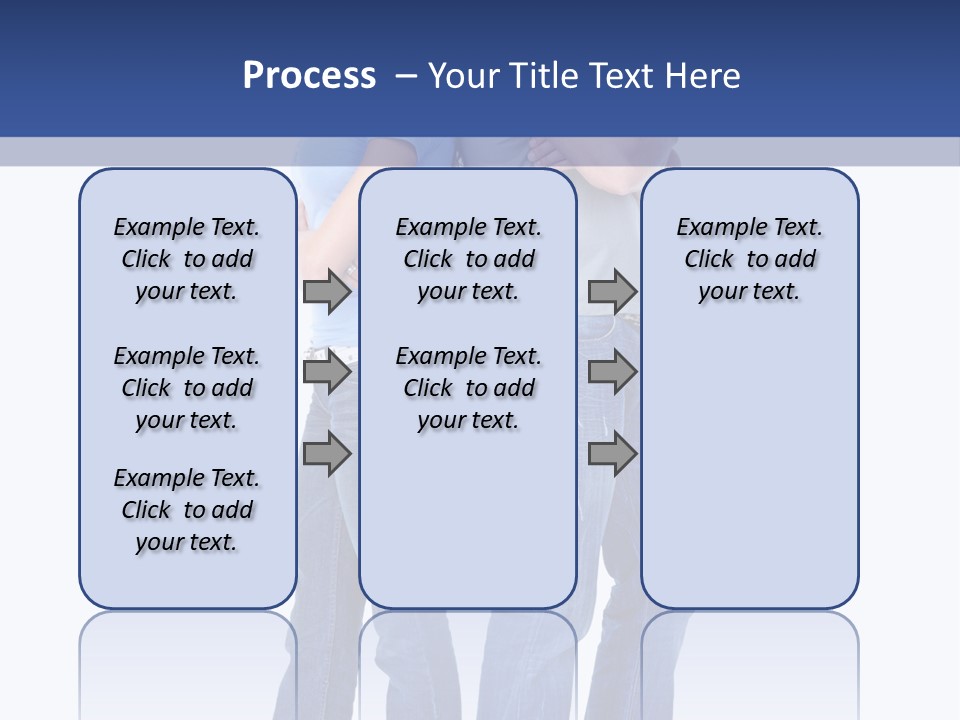 Process – Your Title Text Here

Example Text. Click to add your text.

Example Text. Click to add your text.

Example Text. Click to add your text.

Example Text. Click to add your text.

Example Text. Click to add your text.

Example Text. Click to add your text.